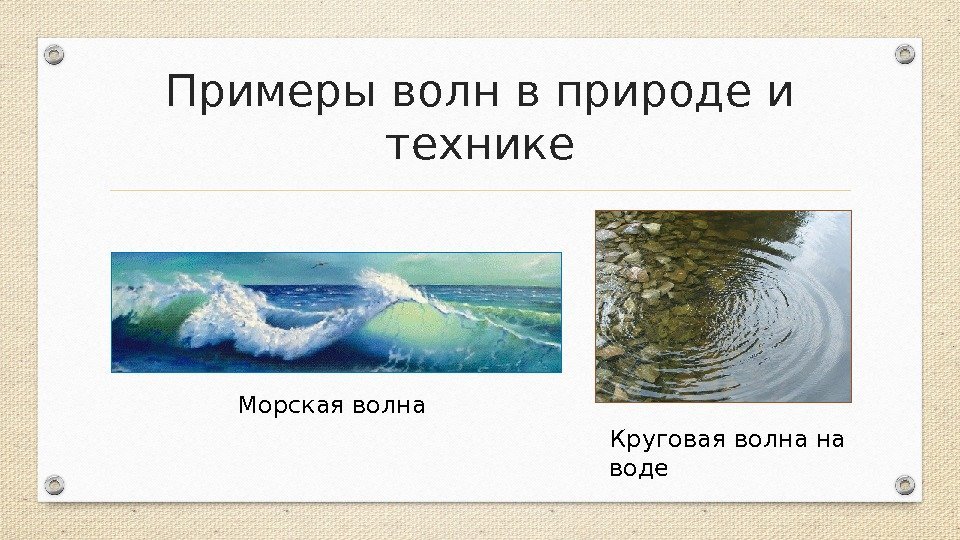 Примеры волн в природе и технике

Морская волна

Круговая волна на воде